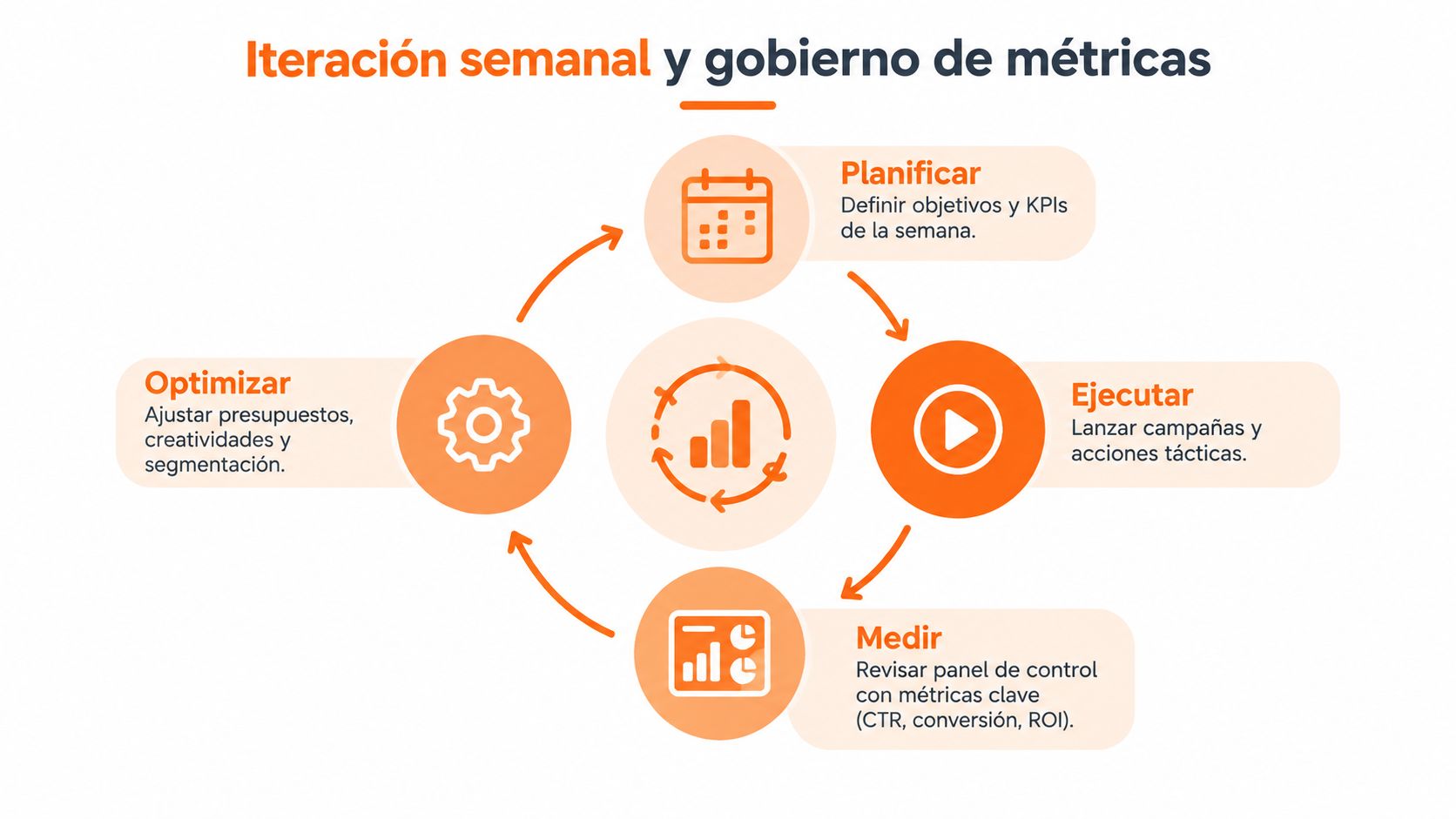 Iteración semanal y gobierno de métricas

Planificar
Definir objetivos y KPIs de la semana.

Ejecutar
Lanzar campañas y acciones tácticas.

Medir
Revisar panel de control con métricas clave (CTR, conversión, ROI).

Optimizar
Ajustar presupuestos, creatividades y segmentación.